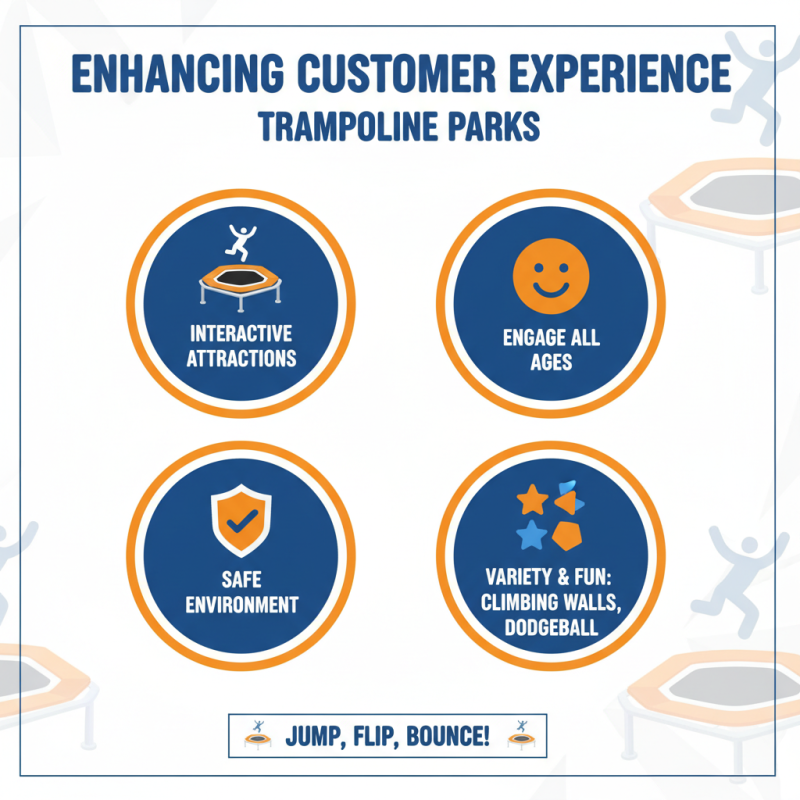 ENHANCING CUSTOMER EXPERIENCE
TRAMPOLINE PARKS

INTERACTIVE ATTRACTIONS

ENGAGE ALL AGES

SAFE ENVIRONMENT

VARIETY & FUN: CLIMBING WALLS, DODGEBALL

JUMP, FLIP, BOUNCE!